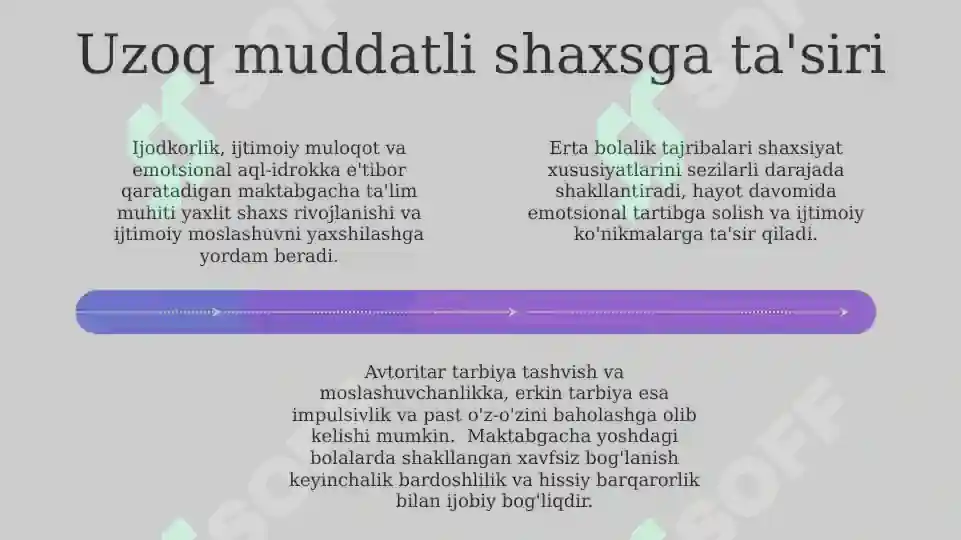 Uzoq muddatli shaxsga ta'siri

Ijodkorlik, ijtimoiy muloqot va emotsional aql-idrokka e'tibor qaratadigan maktabgacha ta'lim muhiti yaxlit shaxs rivojlanishi va ijtimoiy moslashuvni yaxshilashga yordam beradi.

Erta bolalik tajribalari shaxsiyat xususiyatlarini sezilarli darajada shakllantiradi, hayot davomida emotsional tartibga solish va ijtimoiy ko'nikmalarga ta'sir qiladi.

Avtoritar tarbiya tashvish va moslashuvchanlikka, erkin tarbiya esa impulsivlik va past o'z-o'zini baholashga olib kelishi mumkin. Maktabgacha yoshdagi bolalarda shakllangan xavfsiz bog'lanish keyinchalik bardoshlilik va hissiy barqarorlik bilan ijobiy bog'liqdir.

SOFF